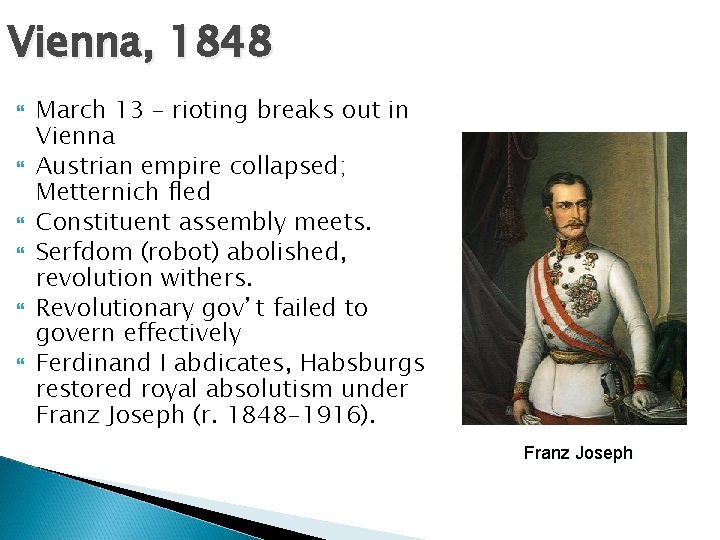 Vienna, 1848

March 13 – rioting breaks out in Vienna

Austrian empire collapsed; Metternich fled

Constituent assembly meets.

Serfdom (robot) abolished, revolution withers.

Revolutionary gov't failed to govern effectively

Ferdinand I abdicates, Habsburgs restored royal absolutism under Franz Joseph (r. 1848–1916).

Franz Joseph